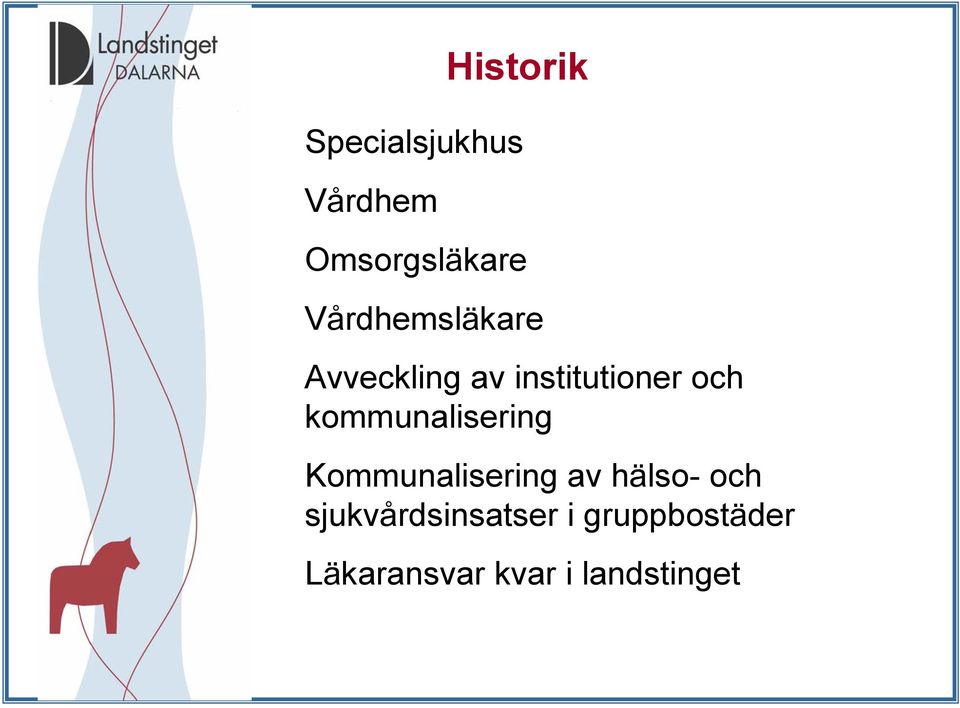 Landstinget
DALARNA

Historik

Specialsjukhus

Vårdhem

Omsorgsläkare

Vårdhemsläkare

Avveckling av institutioner och kommunalisering

Kommunalisering av hälso- och sjukvårdsinsatser i gruppbostäder

Läkaransvar kvar i landstinget